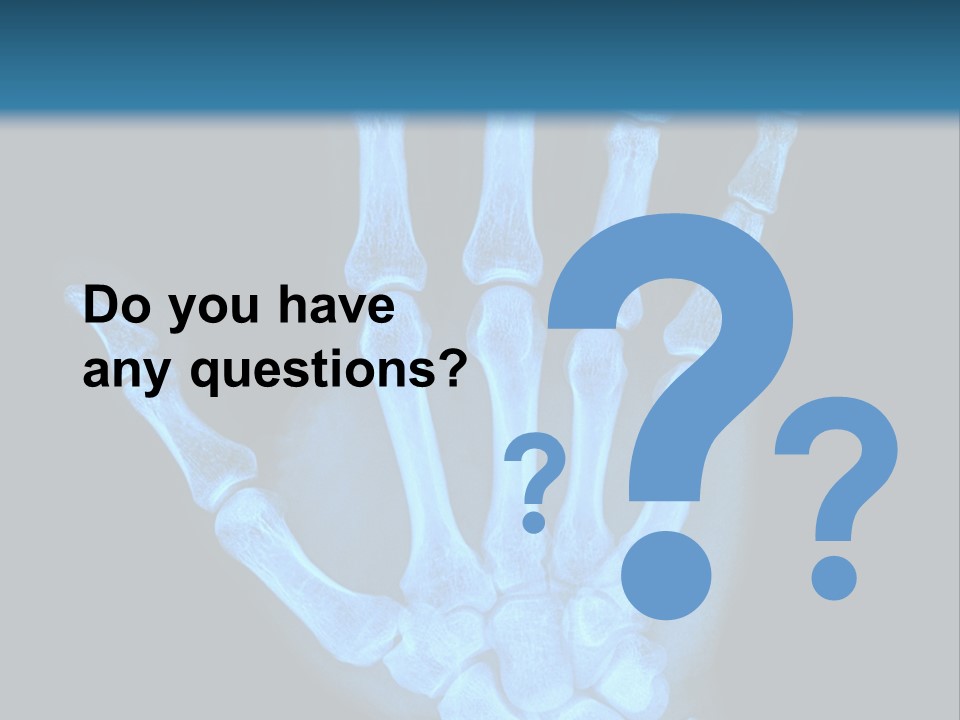 Do you have any questions?

?

?

?